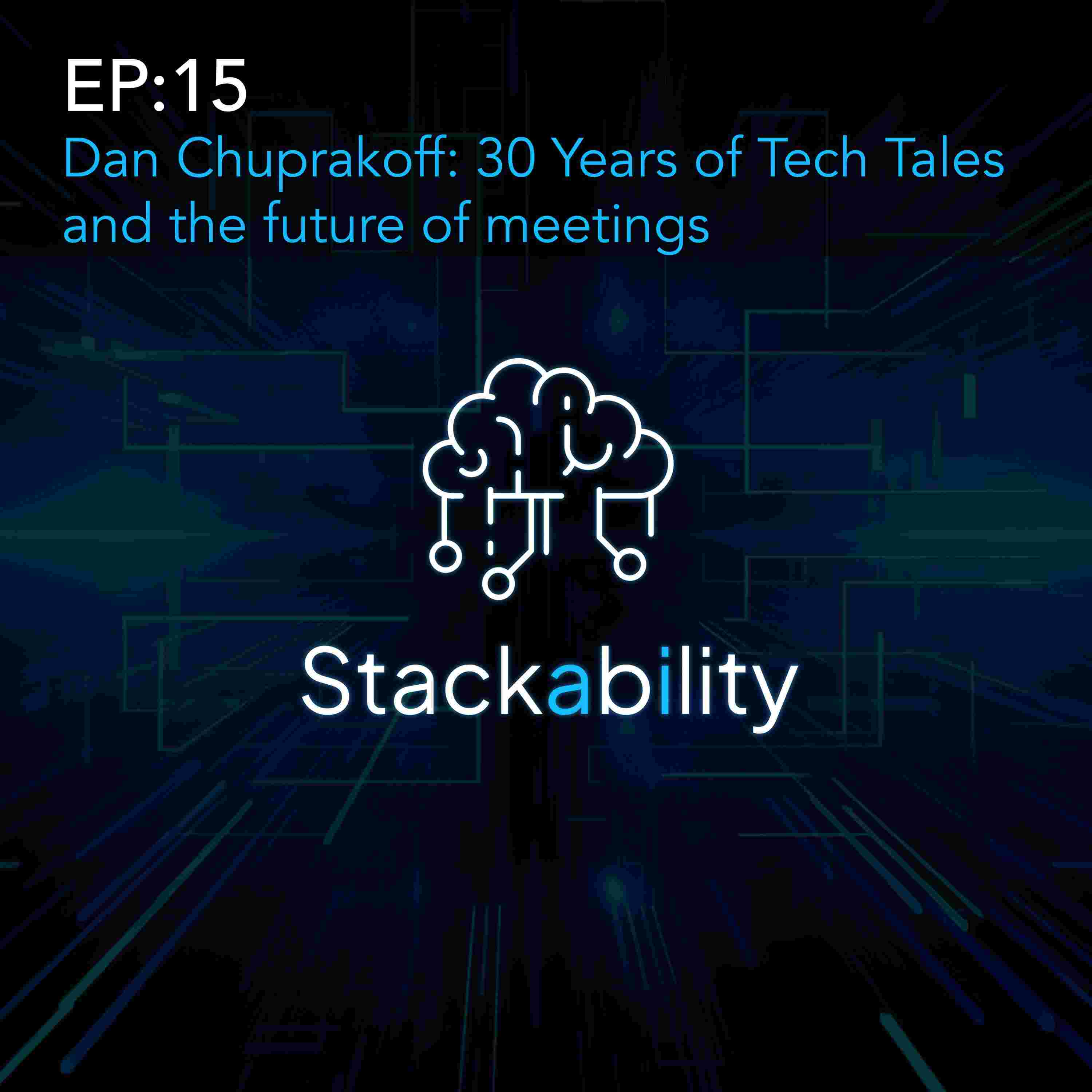 EP:15

Dan Chuprakoff: 30 Years of Tech Tales and the future of meetings

Stackability